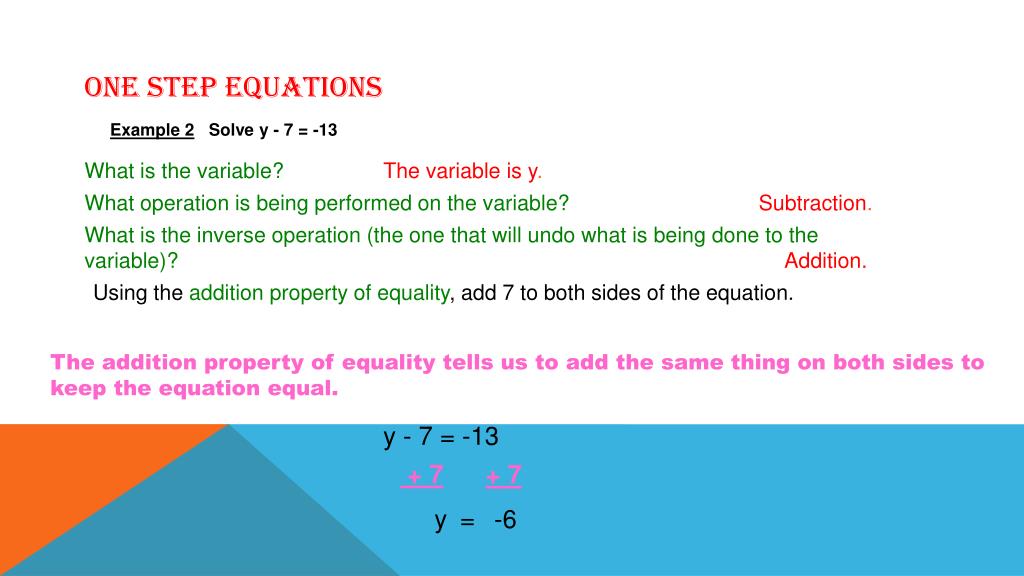 ONE STEP EQUATIONS

Example 2 Solve y - 7 = -13

What is the variable? The variable is y.

What operation is being performed on the variable? Subtraction.

What is the inverse operation (the one that will undo what is being done to the variable)? Addition.

Using the addition property of equality, add 7 to both sides of the equation.

The addition property of equality tells us to add the same thing on both sides to keep the equation equal.

y - 7 = -13
+ 7 + 7
y = -6